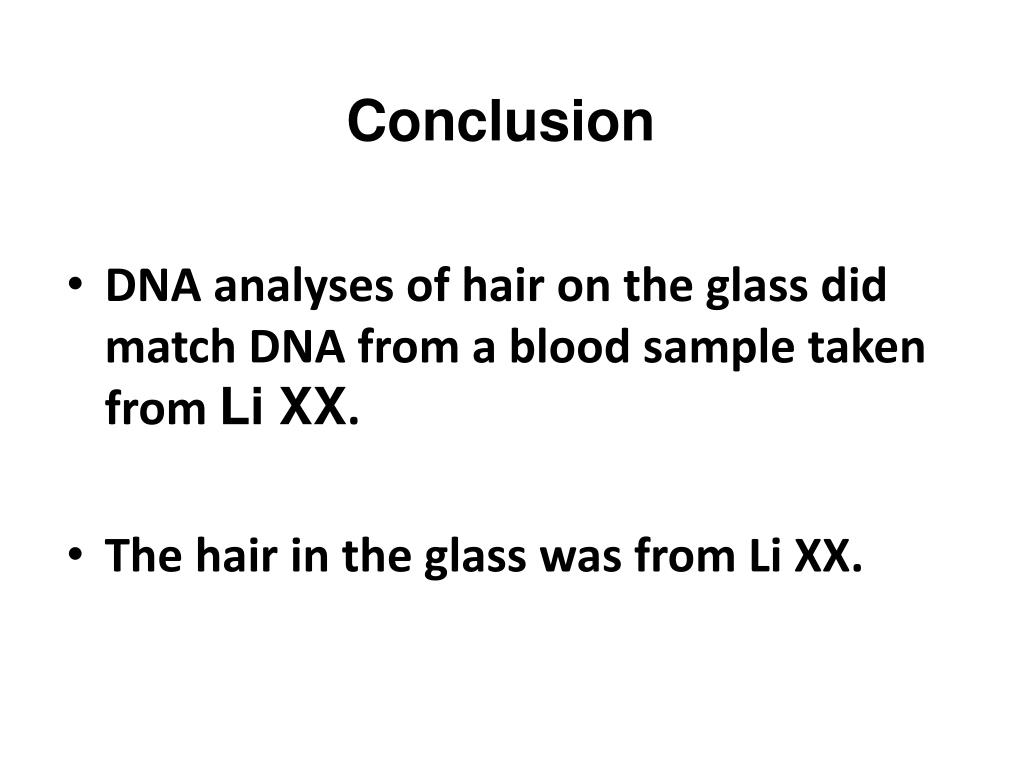 Conclusion

• DNA analyses of hair on the glass did match DNA from a blood sample taken from Li XX.

• The hair in the glass was from Li XX.